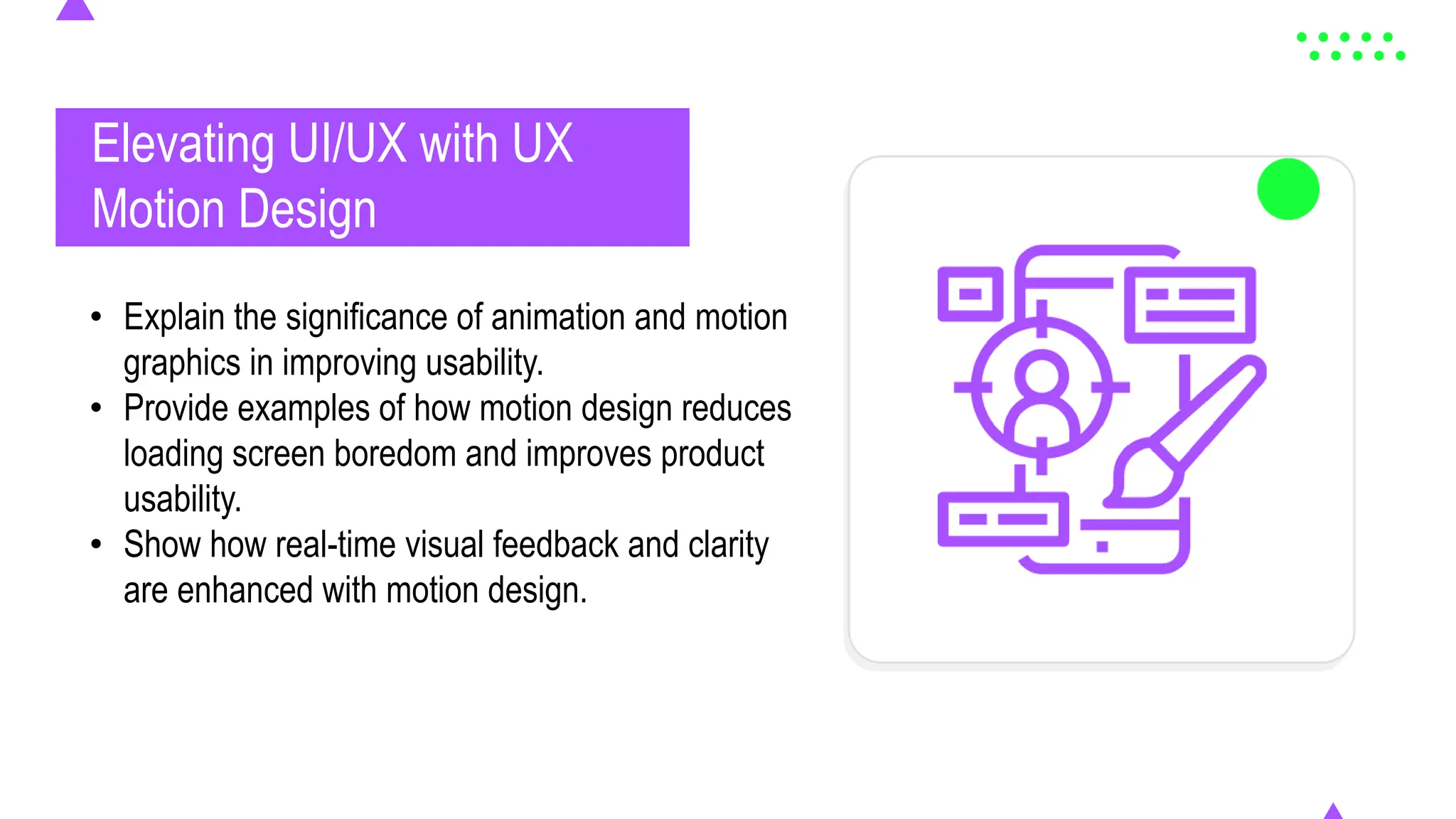 Elevating UI/UX with UX Motion Design

• Explain the significance of animation and motion graphics in improving usability.
• Provide examples of how motion design reduces loading screen boredom and improves product usability.
• Show how real-time visual feedback and clarity are enhanced with motion design.